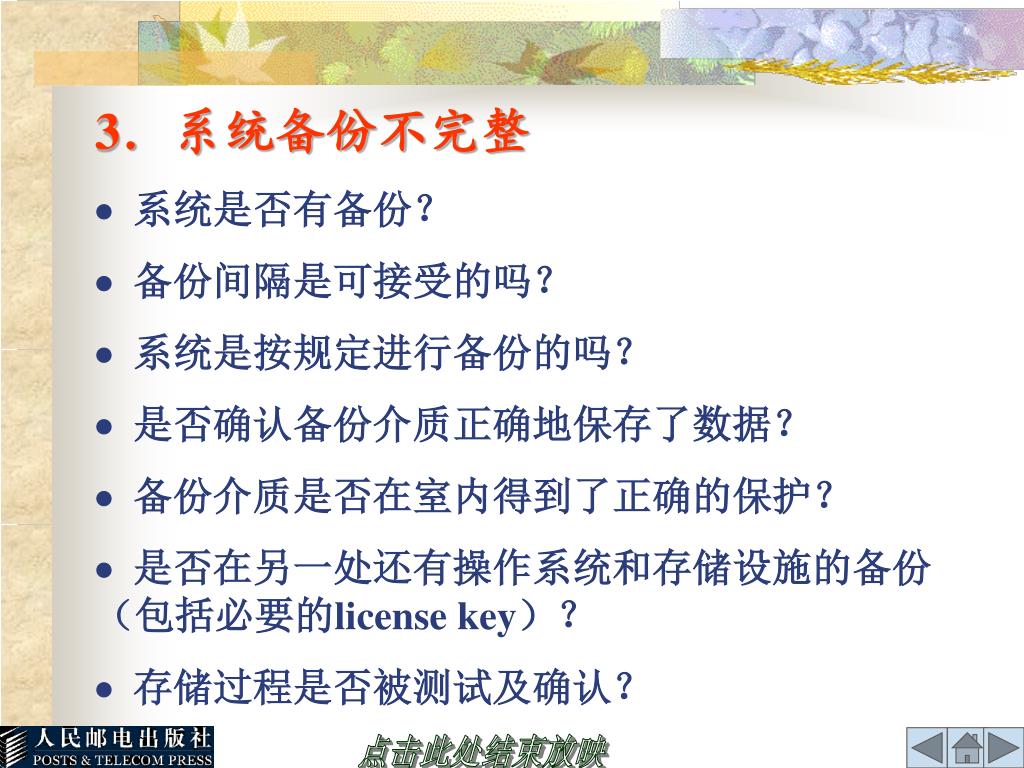 3. 系统备份不完整

● 系统是否有备份？

● 备份间隔是可接受的吗？

● 系统是按规定进行备份的吗？

● 是否确认备份介质正确地保存了数据？

● 备份介质是否在室内得到了正确的保护？

● 是否在另一处还有操作系统和存储设施的备份（包括必要的license key）？

● 存储过程是否被测试及确认？

人民邮电出版社
POSTS & TELECOM PRESS

点击此处结束放映